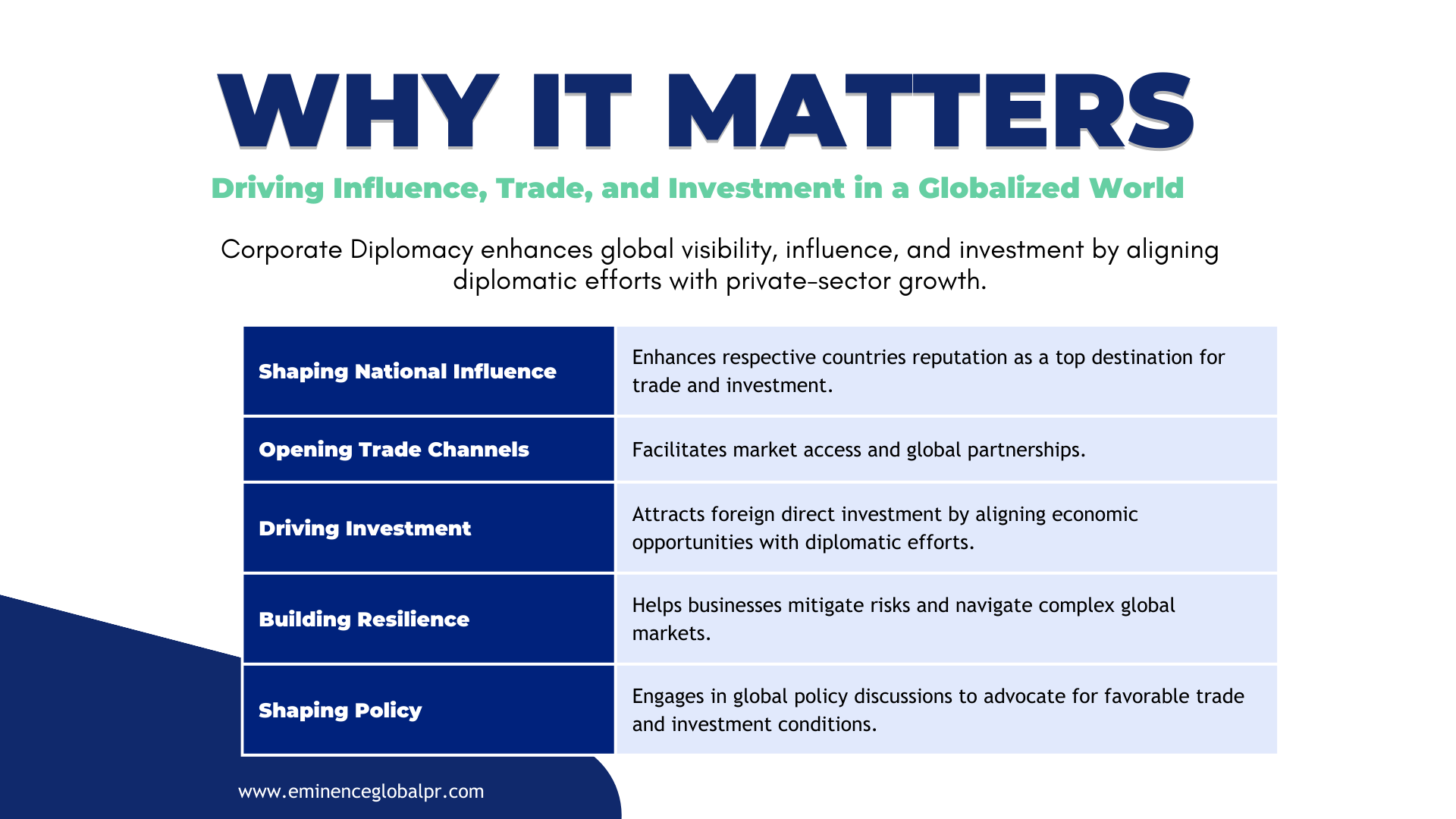 WHY IT MATTERS

Driving Influence, Trade, and Investment in a Globalized World

Corporate Diplomacy enhances global visibility, influence, and investment by aligning diplomatic efforts with private-sector growth.

| | |
|---|---|
| Shaping National Influence | Enhances respective countries reputation as a top destination for trade and investment. |
| Opening Trade Channels | Facilitates market access and global partnerships. |
| Driving Investment | Attracts foreign direct investment by aligning economic opportunities with diplomatic efforts. |
| Building Resilience | Helps businesses mitigate risks and navigate complex global markets. |
| Shaping Policy | Engages in global policy discussions to advocate for favorable trade and investment conditions. |

www.eminenceglobalpr.com